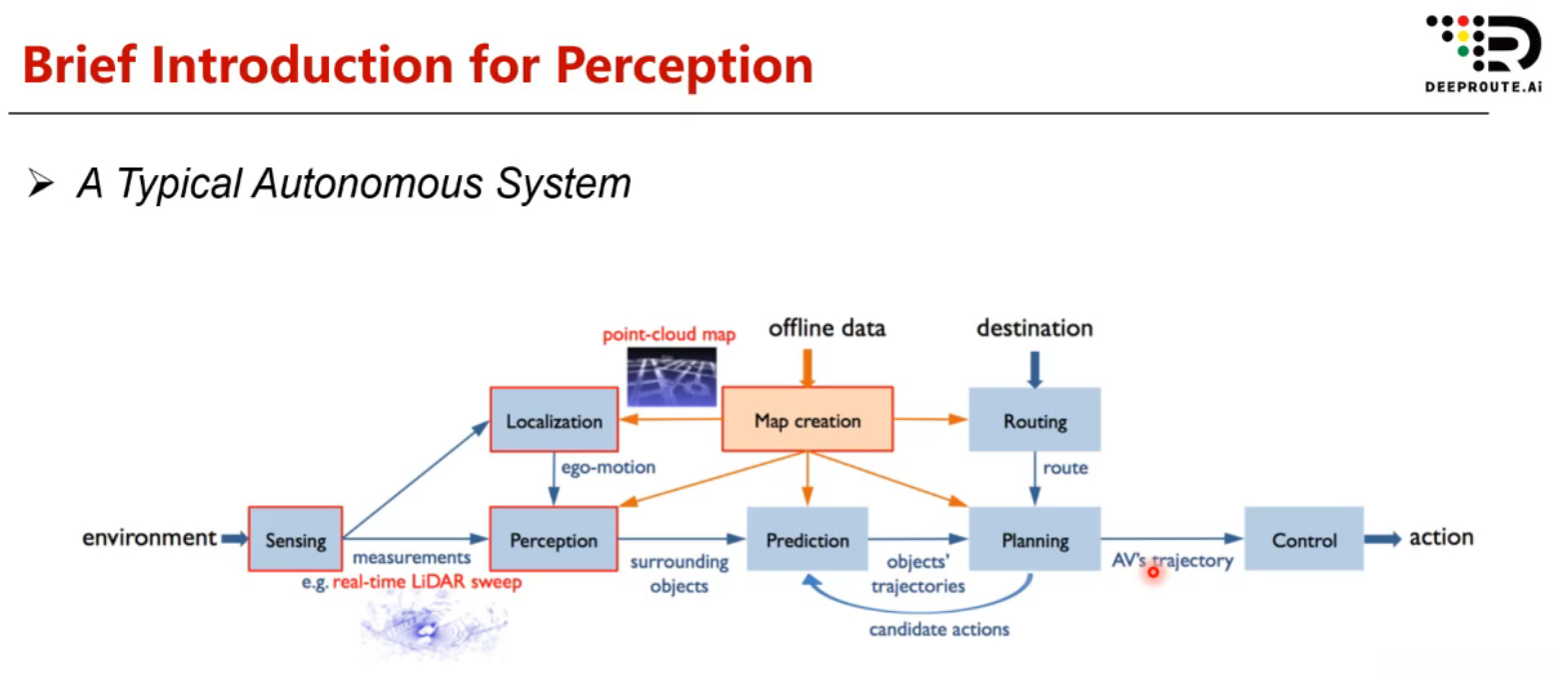 Brief Introduction for Perception

DEEPROUTE.AI

➢ A Typical Autonomous System

point-cloud map

offline data

destination

Localization

Map creation

Routing

ego-motion

route

environment

Sensing

Perception

Prediction

Planning

Control

action

measurements

e.g. real-time LiDAR sweep

surrounding objects

objects' trajectories

AV's trajectory

candidate actions